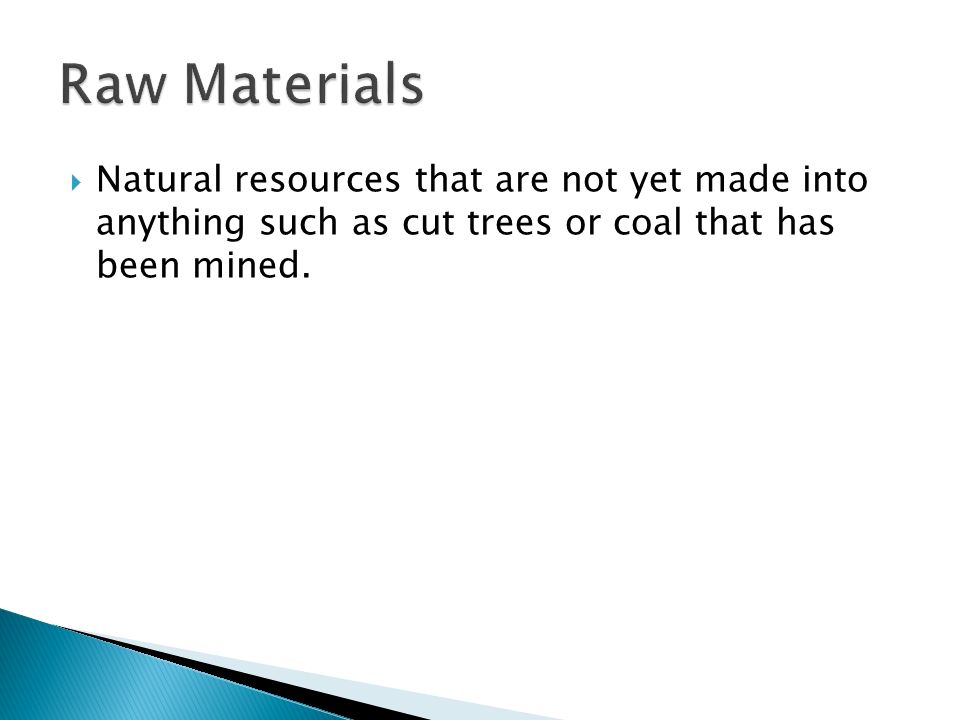 Raw Materials

Natural resources that are not yet made into anything such as cut trees or coal that has been mined.